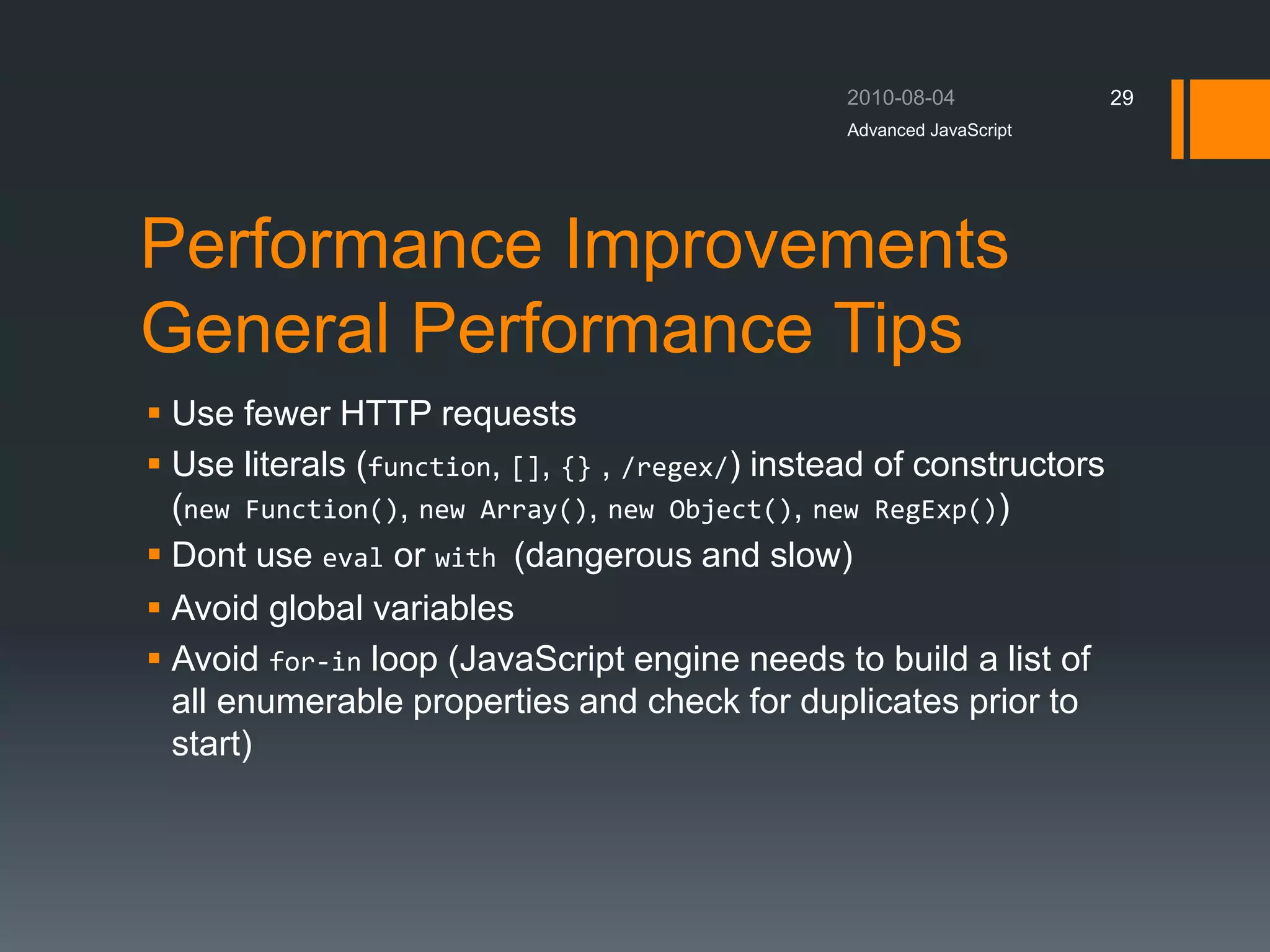 2010-08-04

29

Advanced JavaScript

Performance Improvements
General Performance Tips

▪ Use fewer HTTP requests
▪ Use literals (function, [], {} , /regex/) instead of constructors (new Function(), new Array(), new Object(), new RegExp())
▪ Dont use eval or with (dangerous and slow)
▪ Avoid global variables
▪ Avoid for-in loop (JavaScript engine needs to build a list of all enumerable properties and check for duplicates prior to start)